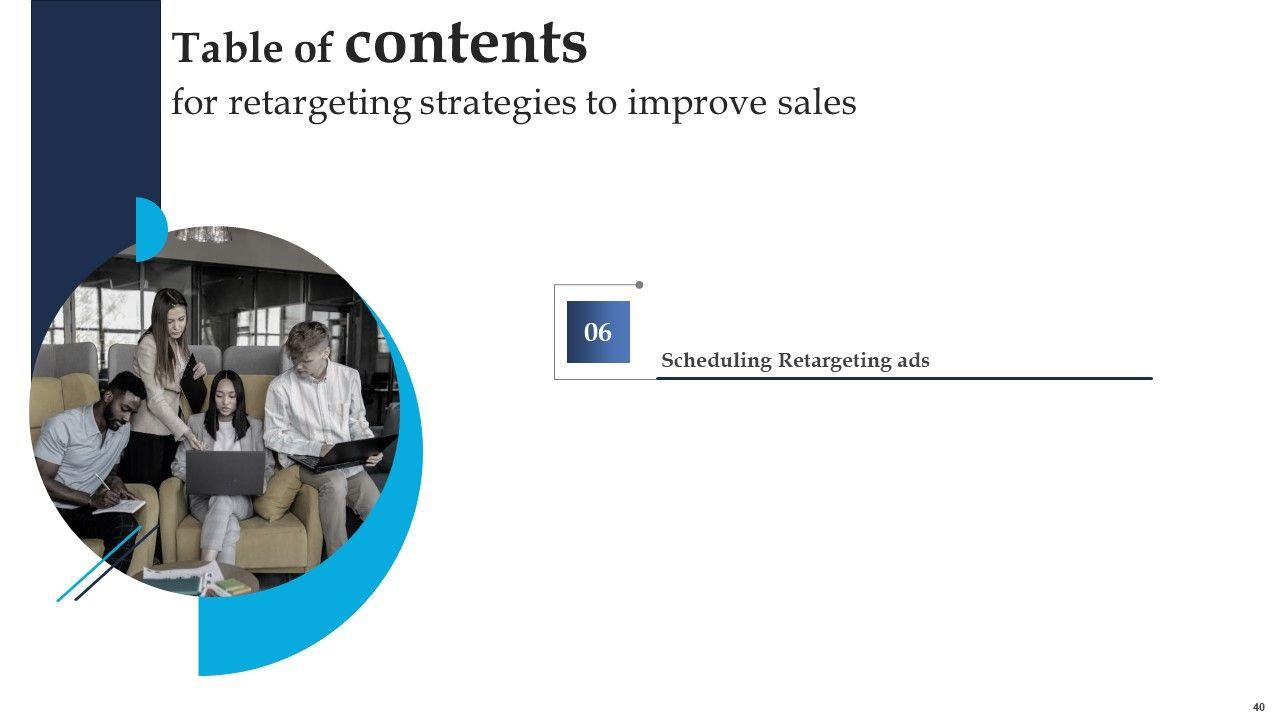 Table of contents
for retargeting strategies to improve sales

06

Scheduling Retargeting ads

40